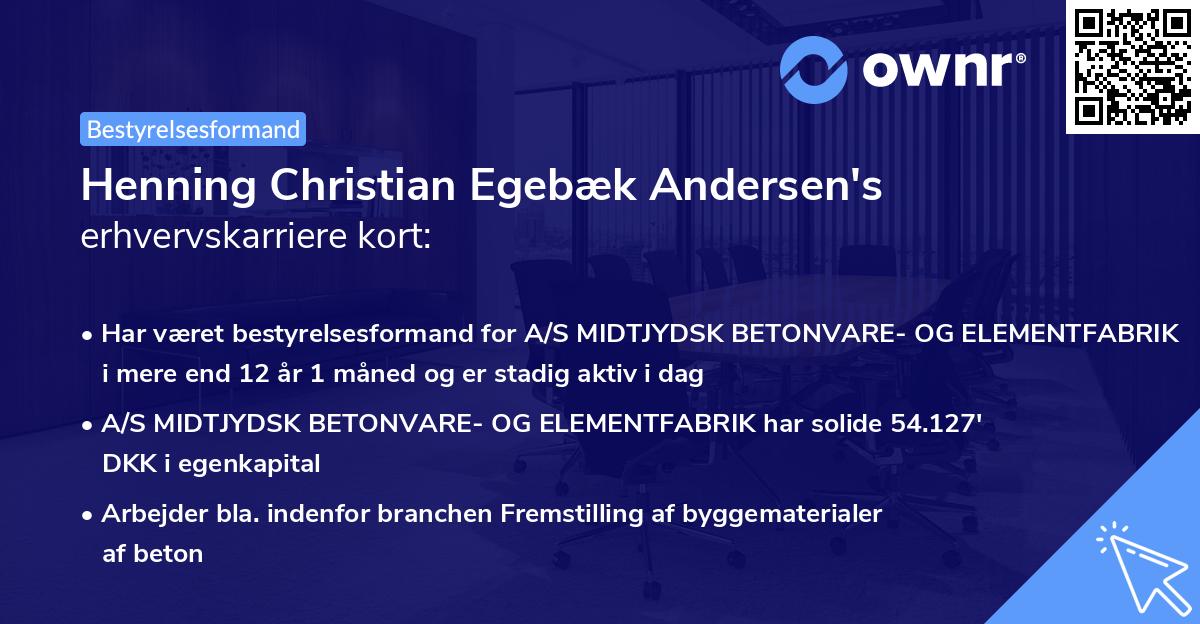 ownr®

Bestyrelsesformand

Henning Christian Egebæk Andersen's erhvervskarriere kort:

• Har været bestyrelsesformand for A/S MIDTJYDSK BETONVARE- OG ELEMENTFABRIK i mere end 12 år 1 måned og er stadig aktiv i dag

• A/S MIDTJYDSK BETONVARE- OG ELEMENTFABRIK har solide 54.127' DKK i egenkapital

• Arbejder bla. indenfor branchen Fremstilling af byggematerialer af beton